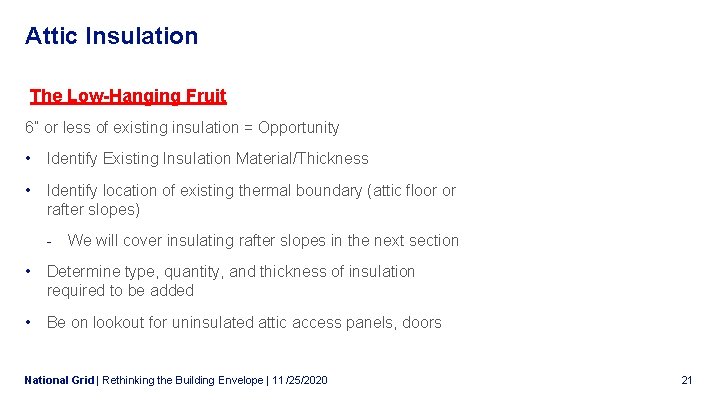 Attic Insulation

The Low-Hanging Fruit

6" or less of existing insulation = Opportunity

• Identify Existing Insulation Material/Thickness

• Identify location of existing thermal boundary (attic floor or rafter slopes)

- We will cover insulating rafter slopes in the next section

• Determine type, quantity, and thickness of insulation required to be added

• Be on lookout for uninsulated attic access panels, doors

National Grid | Rethinking the Building Envelope | 11/25/2020

21